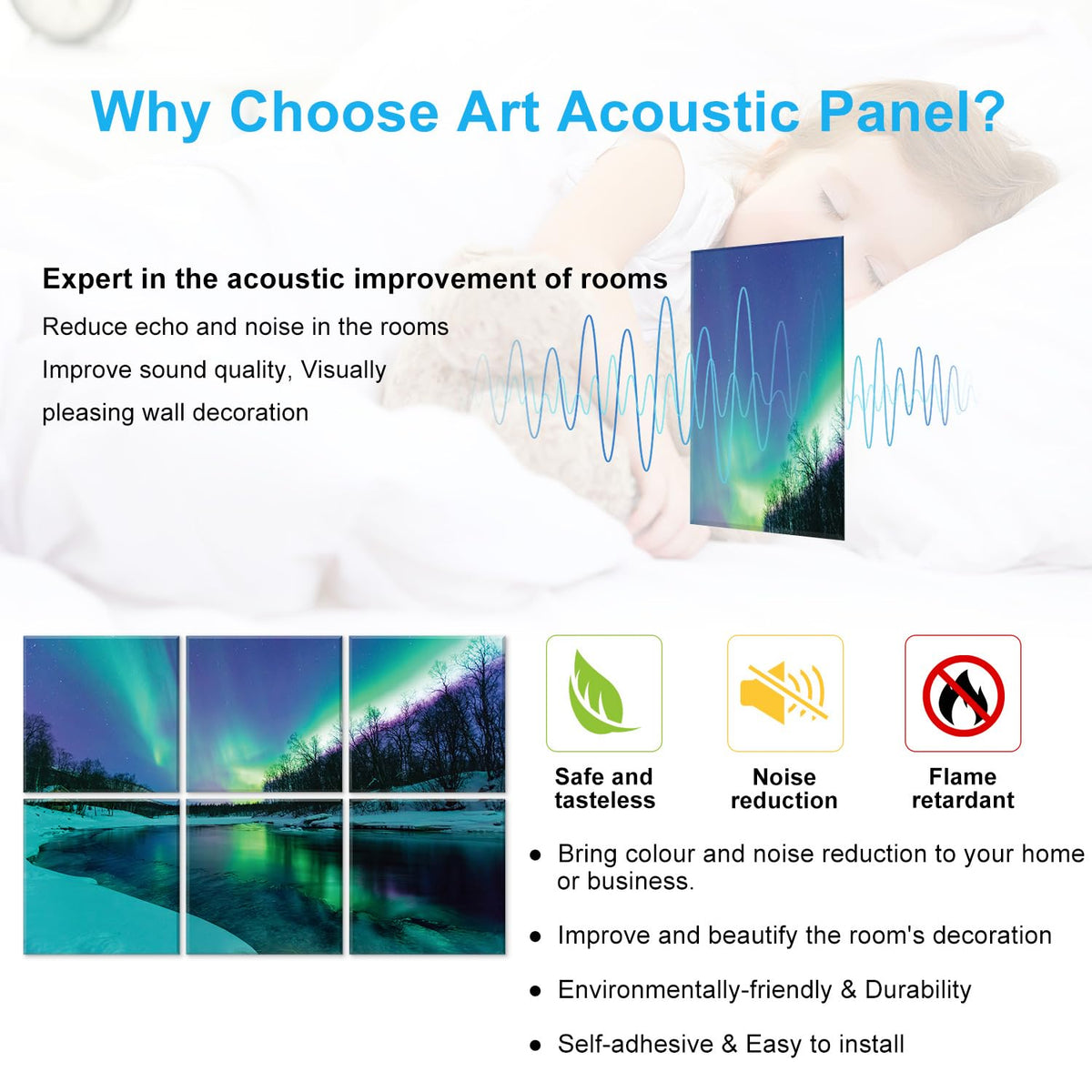 Why Choose Art Acoustic Panel?

Expert in the acoustic improvement of rooms

Reduce echo and noise in the rooms

Improve sound quality, Visually pleasing wall decoration

Safe and tasteless

Noise reduction

Flame retardant

● Bring colour and noise reduction to your home or business.

● Improve and beautify the room's decoration

● Environmentally-friendly & Durability

● Self-adhesive & Easy to install